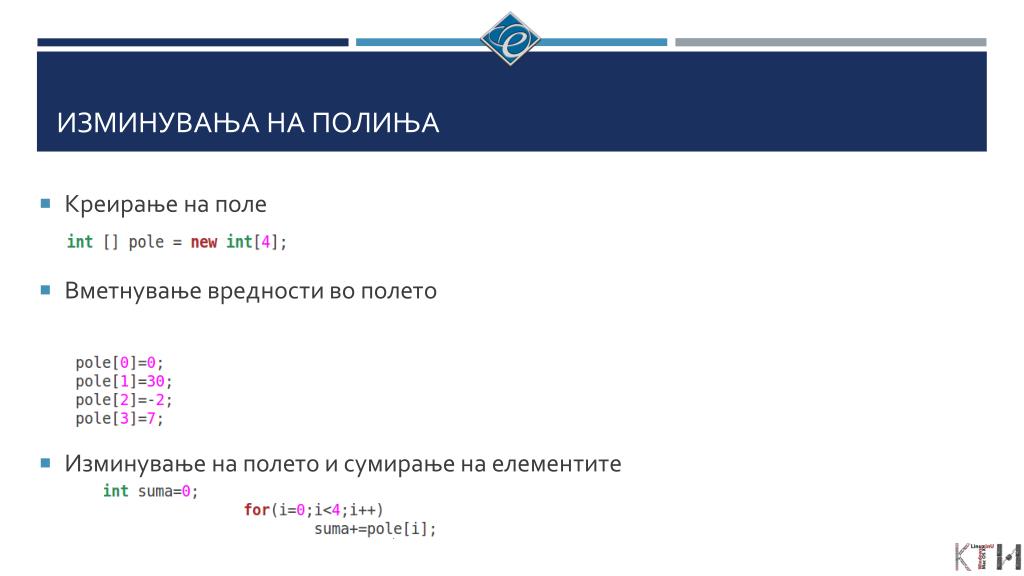 ИЗМИНУВАЊА НА ПОЛИЊА

Креирање на поле

int [] pole = new int[4];

Вметнување вредности во полето

pole[0]=0;
pole[1]=30;
pole[2]=-2;
pole[3]=7;

Изминување на полето и сумирање на елементите

int suma=0;
for(i=0;i<4;i++)
suma+=pole[i];

КТИ